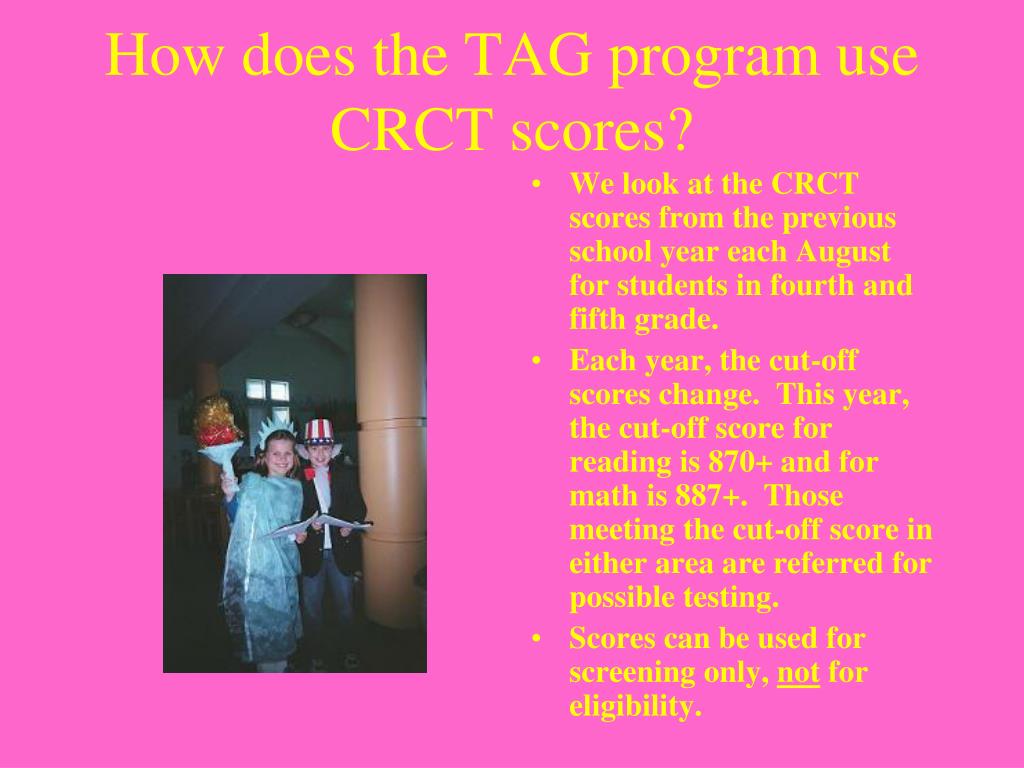 How does the TAG program use CRCT scores?

• We look at the CRCT scores from the previous school year each August for students in fourth and fifth grade.
• Each year, the cut-off scores change. This year, the cut-off score for reading is 870+ and for math is 887+. Those meeting the cut-off score in either area are referred for possible testing.
• Scores can be used for screening only, not for eligibility.